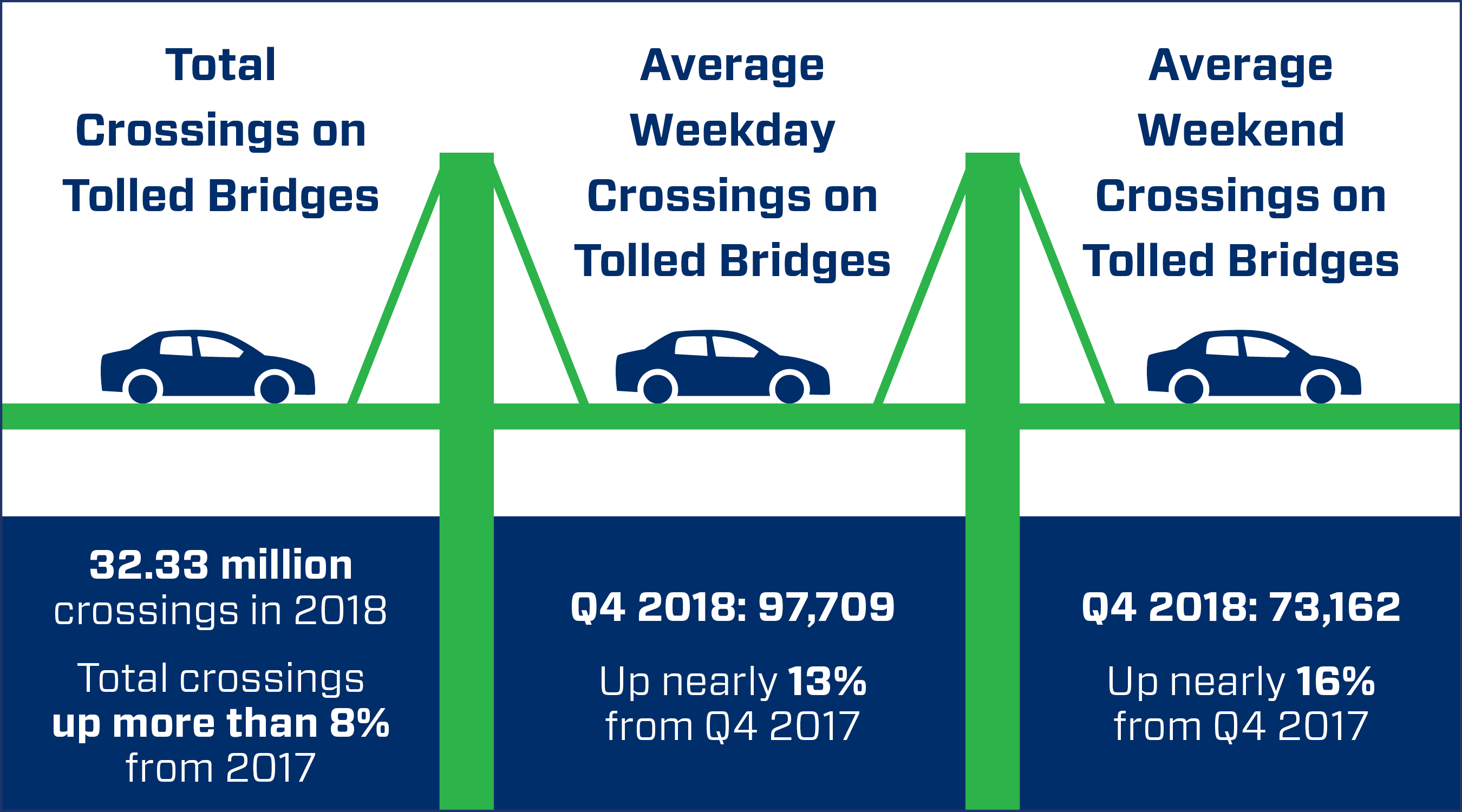 Total Crossings on Tolled Bridges

32.33 million crossings in 2018

Total crossings up more than 8% from 2017

Average Weekday Crossings on Tolled Bridges

Q4 2018: 97,709

Up nearly 13% from Q4 2017

Average Weekend Crossings on Tolled Bridges

Q4 2018: 73,162

Up nearly 16% from Q4 2017